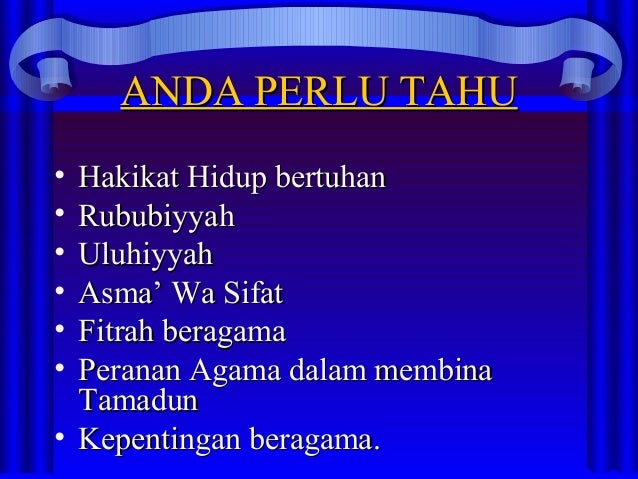 ANDA PERLU TAHU

• Hakikat Hidup bertuhan
• Rububiyyah
• Uluhiyyah
• Asma’ Wa Sifat
• Fitrah beragama
• Peranan Agama dalam membina Tamadun
• Kepentingan beragama.